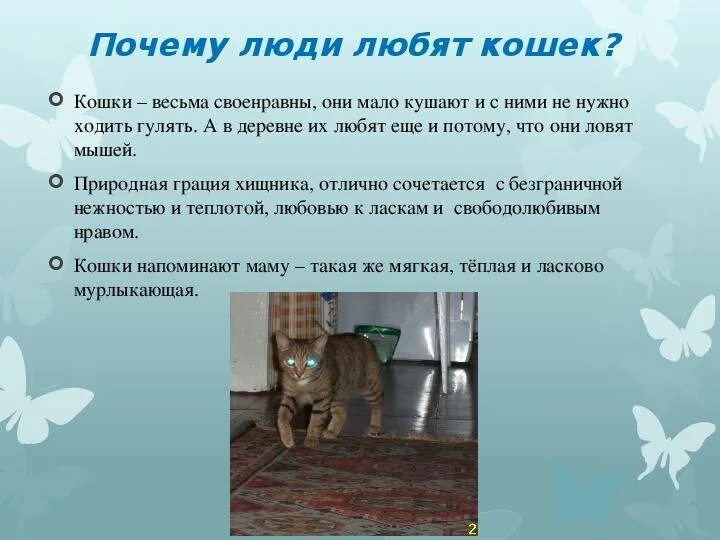 Почему люди любят кошек?

Кошки – весьма своенравны, они мало кушают и с ними не нужно ходить гулять. А в деревне их любят еще и потому, что они ловят мышей.

Природная грация хищника, отлично сочетается с безграничной нежностью и теплотой, любовью к ласкам и свободолюбивым нравом.

Кошки напоминают маму – такая же мягкая, тёплая и ласково мурлыкающая.

2